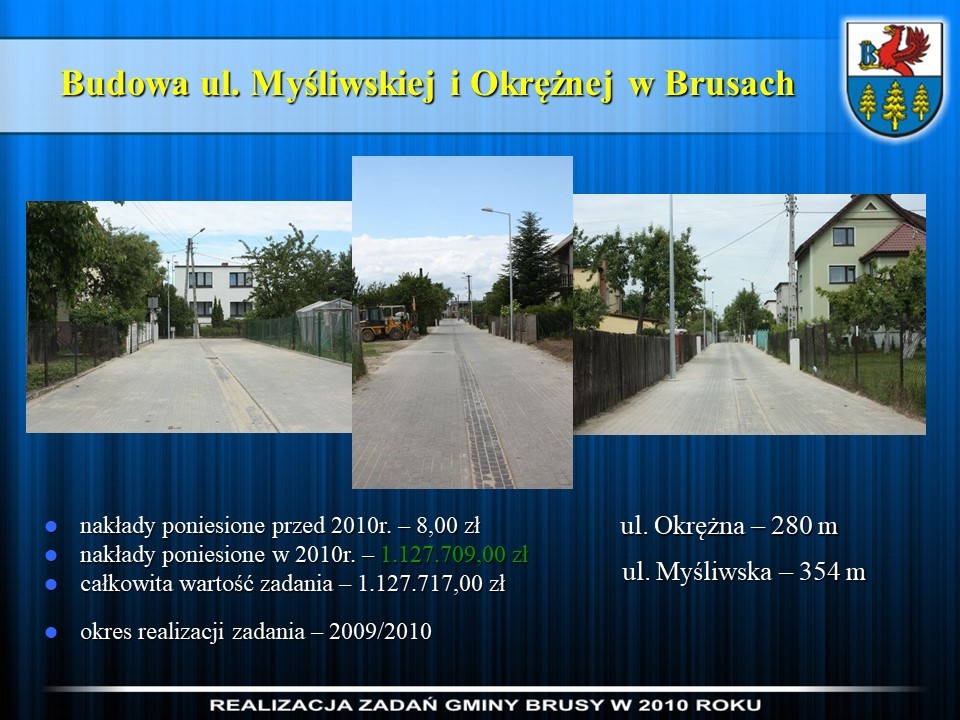 Budowa ul. Myśliwskiej i Okrężnej w Brusach

B

- nakłady poniesione przed 2010r. – 8,00 zł
- nakłady poniesione w 2010r. – 1.127.709,00 zł
- całkowita wartość zadania – 1.127.717,00 zł

- okres realizacji zadania – 2009/2010

ul. Okrężna – 280 m

ul. Myśliwska – 354 m

REALIZACJA ZADAŃ GMINY BRUSY W 2010 ROKU